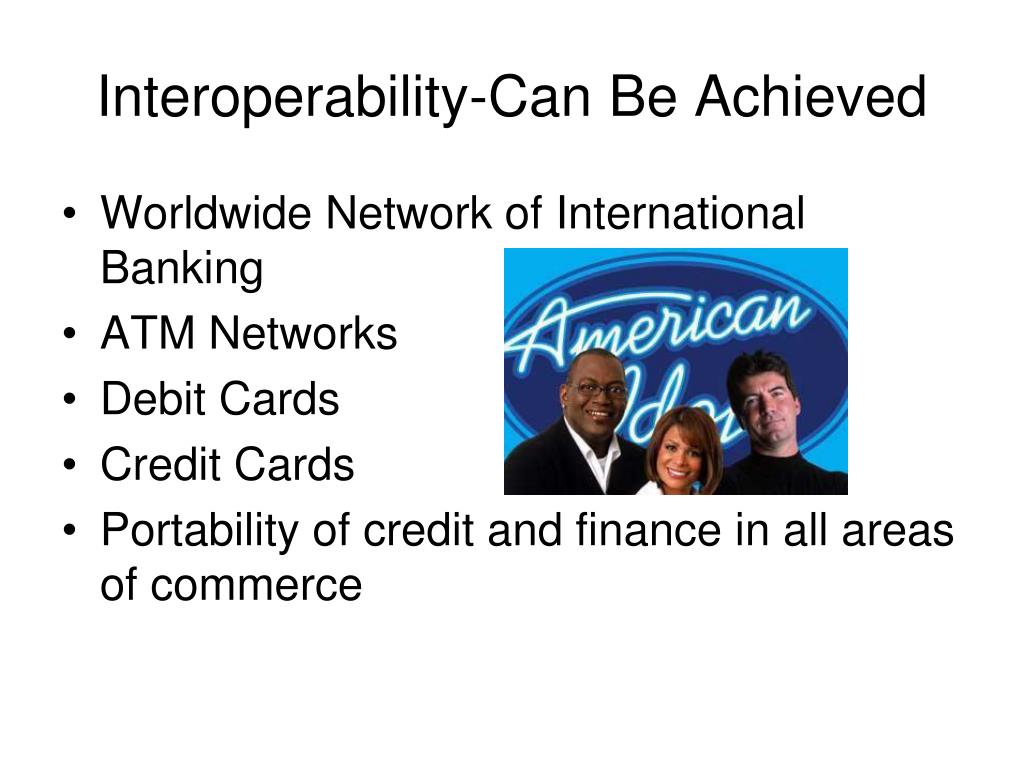 Interoperability-Can Be Achieved

• Worldwide Network of International Banking
• ATM Networks
• Debit Cards
• Credit Cards
• Portability of credit and finance in all areas of commerce

American Idol